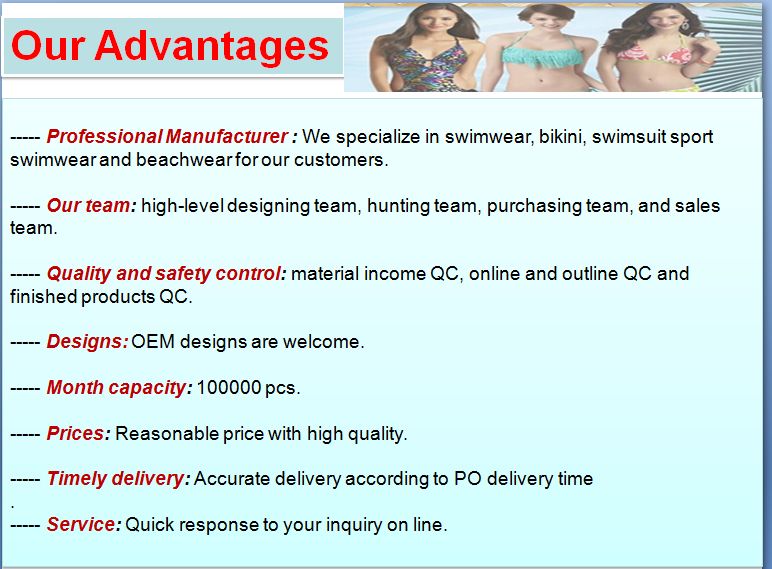 Our Advantages

----- Professional Manufacturer : We specialize in swimwear, bikini, swimsuit sport swimwear and beachwear for our customers.

----- Our team: high-level designing team, hunting team, purchasing team, and sales team.

----- Quality and safety control: material income QC, online and outline QC and finished products QC.

----- Designs: OEM designs are welcome.

----- Month capacity: 100000 pcs.

----- Prices: Reasonable price with high quality.

----- Timely delivery: Accurate delivery according to PO delivery time
.
----- Service: Quick response to your inquiry on line.